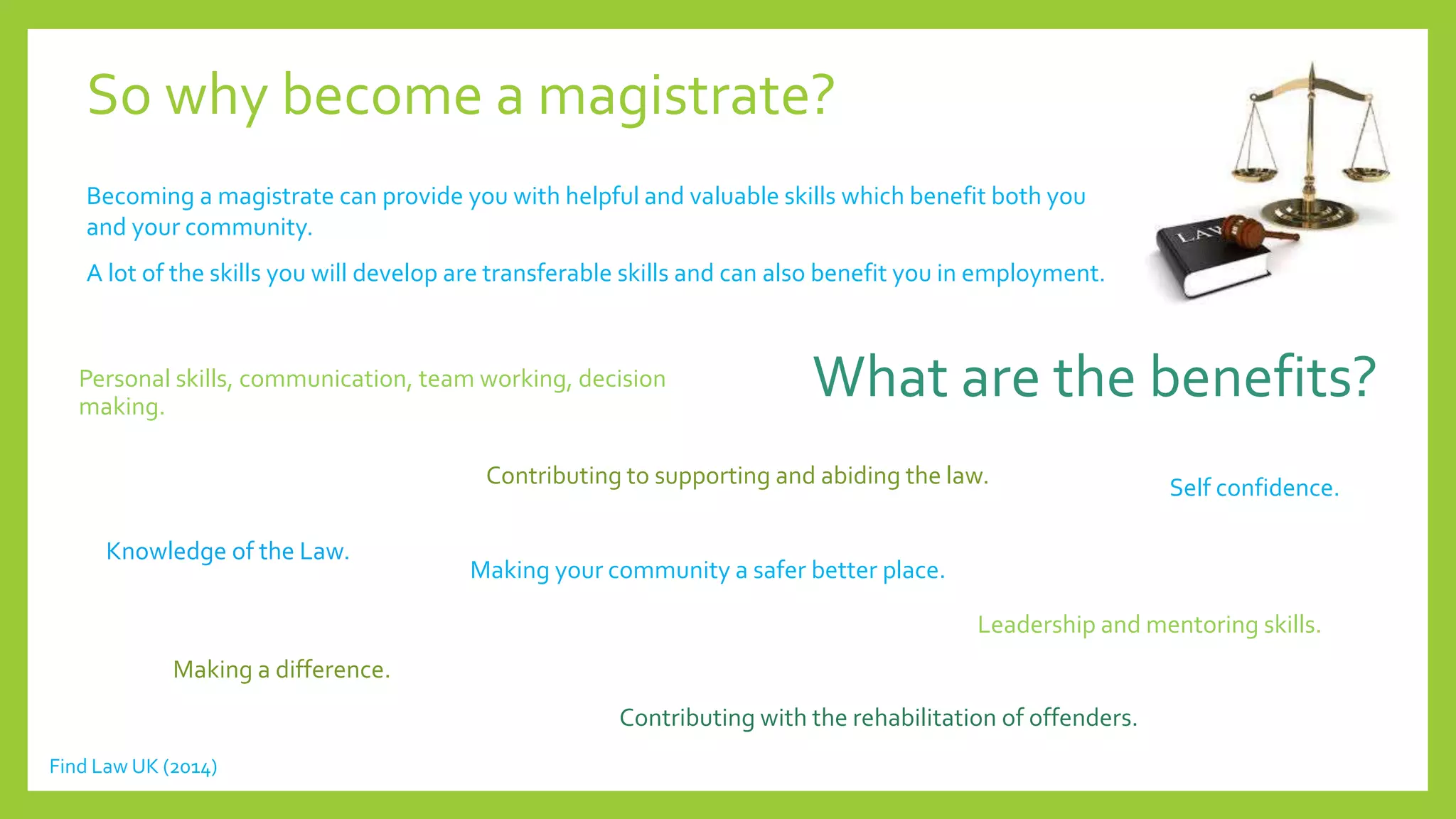 So why become a magistrate?

Becoming a magistrate can provide you with helpful and valuable skills which benefit both you and your community.

A lot of the skills you will develop are transferable skills and can also benefit you in employment.

LAW

Personal skills, communication, team working, decision making.

What are the benefits?

Contributing to supporting and abiding the law.

Self confidence.

Knowledge of the Law.

Making your community a safer better place.

Leadership and mentoring skills.

Making a difference.

Contributing with the rehabilitation of offenders.

Find Law UK (2014)